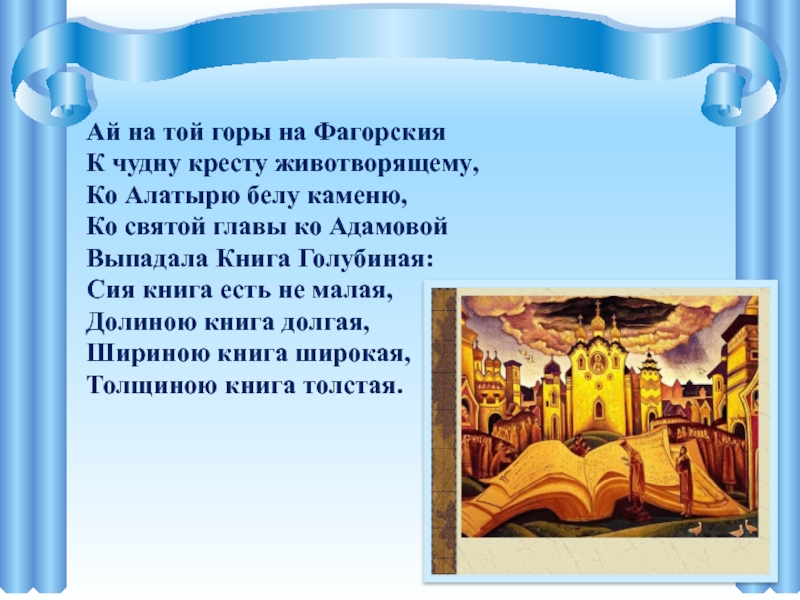 Ай на той горы на Фагорския
К чудну кресту животворящему,
Ко Алатырю белу каменю,
Ко святой главы ко Адамовой
Выпадала Книга Голубиная:
Сия книга есть не малая,
Долиною книга долгая,
Шириною книга широкая,
Толщиною книга толстая.